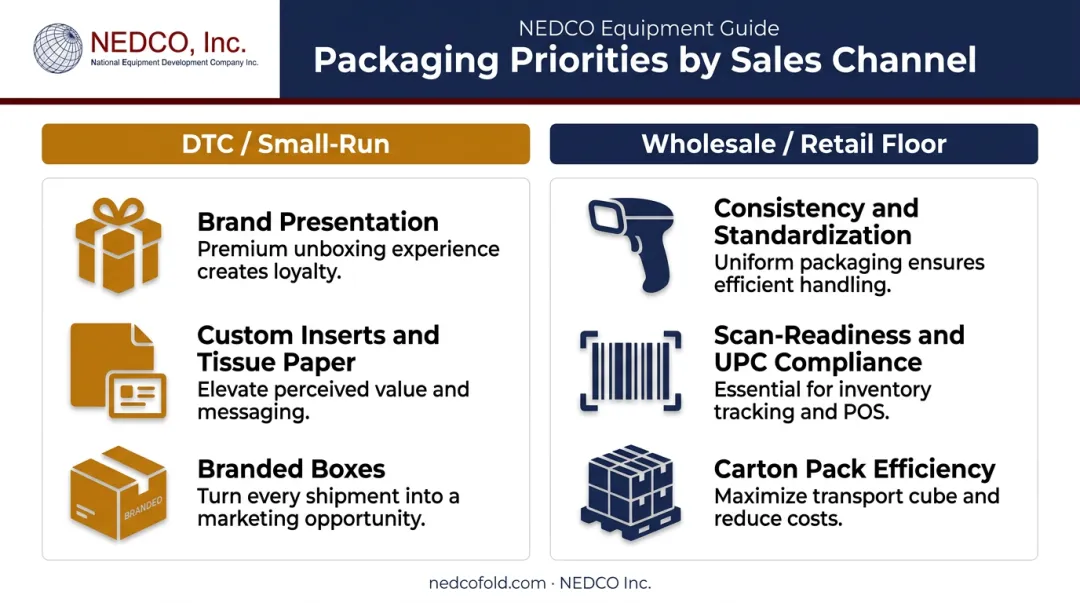 NEDCO, Inc.
National Equipment Development Company Inc.

NEDCO Equipment Guide
Packaging Priorities by Sales Channel

DTC / Small-Run

Brand Presentation
Premium unboxing experience creates loyalty.

Custom Inserts and Tissue Paper
Elevate perceived value and messaging.

BRANDED

Branded Boxes
Turn every shipment into a marketing opportunity.

Wholesale / Retail Floor

Consistency and Standardization
Uniform packaging ensures efficient handling.

Scan-Readiness and UPC Compliance
Essential for inventory tracking and POS.

Carton Pack Efficiency
Maximize transport cube and reduce costs.

nedcofold.com · NEDCO Inc.